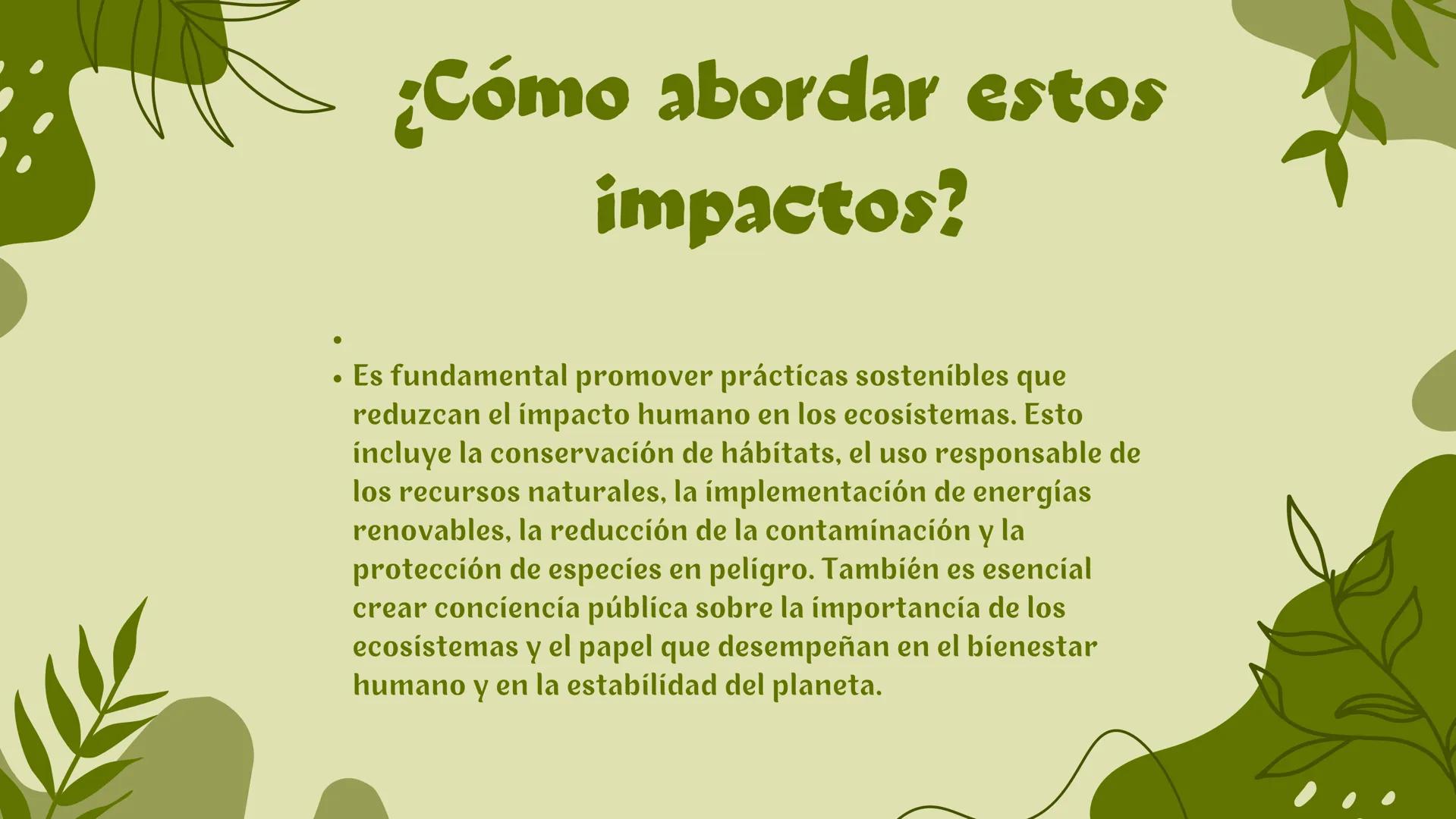 ¿Cómo abordar estos impactos?

•
• Es fundamental promover prácticas sostenibles que reduzcan el impacto humano en los ecosistemas. Esto incluye la conservación de hábitats, el uso responsable de los recursos naturales, la implementación de energías renovables, la reducción de la contaminación y la protección de especies en peligro. También es esencial crear conciencia pública sobre la importancia de los ecosistemas y el papel que desempeñan en el bienestar humano y en la estabilidad del planeta.